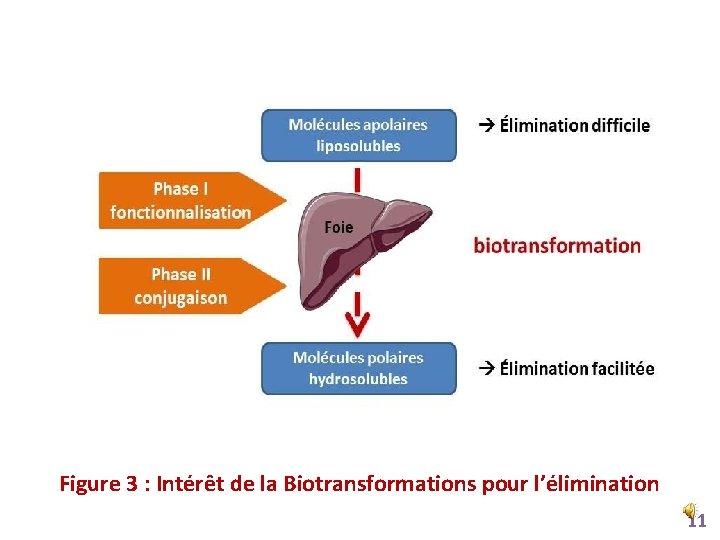 Molécules apolaires liposolubles

→ Élimination difficile

Phase I fonctionnalisation

Foie

biotransformation

Phase II conjugaison

Molécules polaires hydrosolubles

→ Élimination facilitée

Figure 3 : Intérêt de la Biotransformations pour l'élimination

11